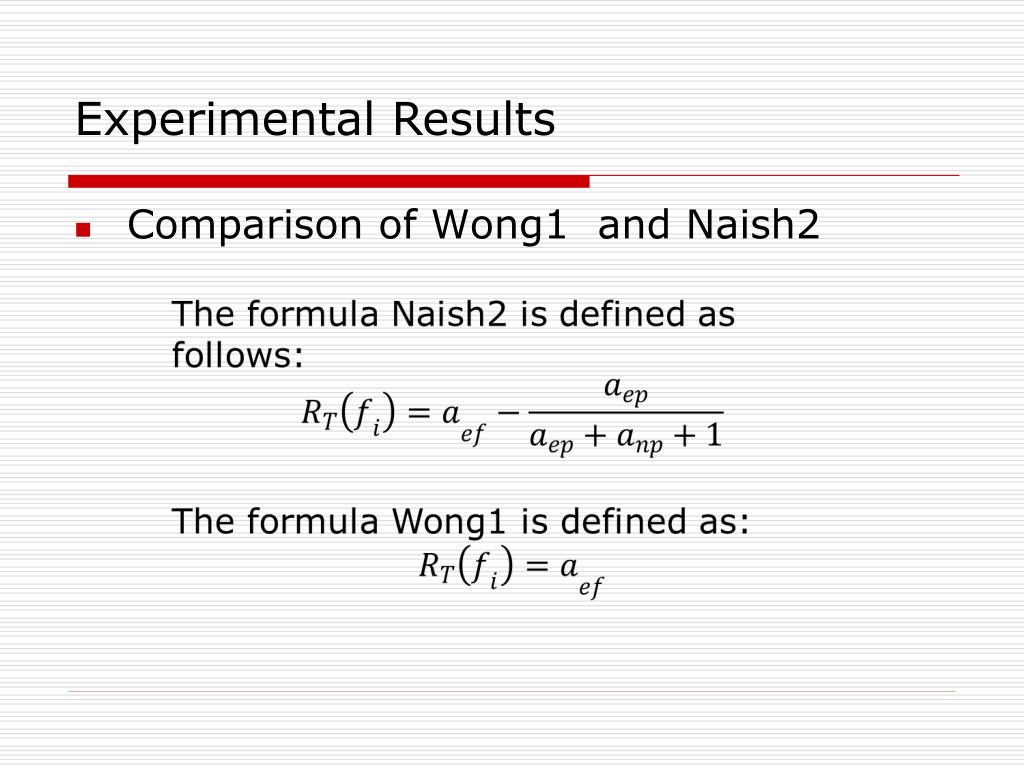 Experimental Results

Comparison of Wong1 and Naish2

The formula Naish2 is defined as follows:

$R_T(f_i) = a_{ef} - \frac{a_{ep}}{a_{ep} + a_{np} + 1}$

The formula Wong1 is defined as:

$R_T(f_i) = a_{ef}$